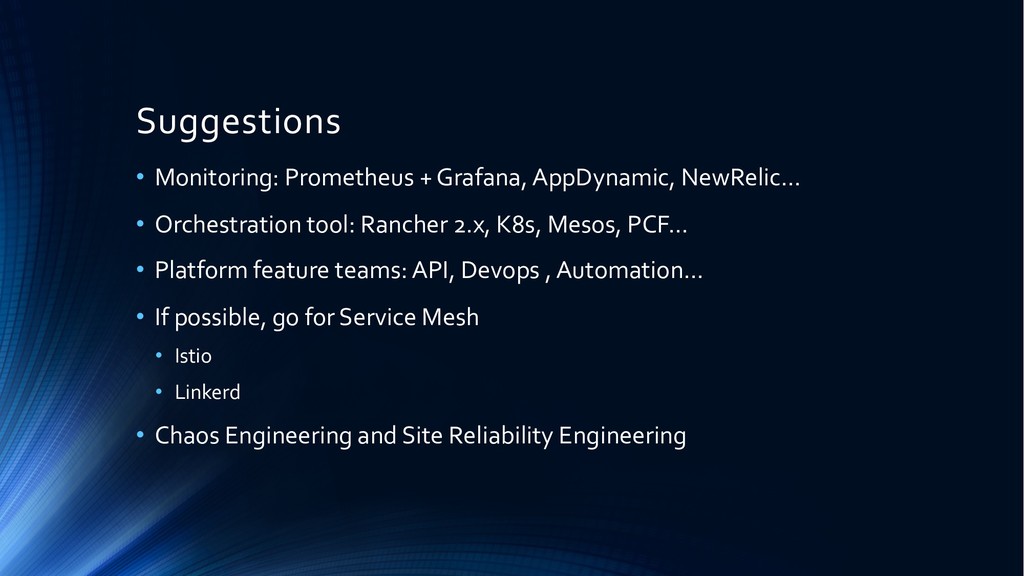 Suggestions

• Monitoring: Prometheus + Grafana, AppDynamic, NewRelic…

• Orchestration tool: Rancher 2.x, K8s, Mesos, PCF…

• Platform feature teams: API, Devops , Automation…

• If possible, go for Service Mesh

• Istio

• Linkerd

• Chaos Engineering and Site Reliability Engineering